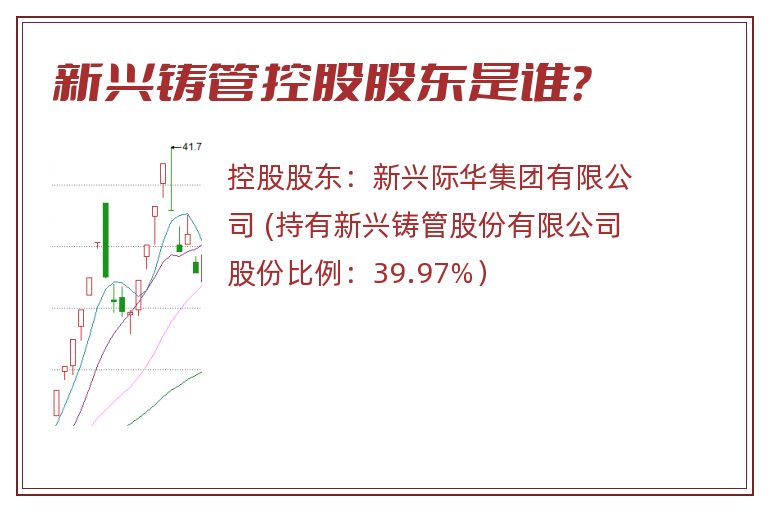 新兴铸管控股股东是谁？

41.7

控股股东：新兴际华集团有限公司 (持有新兴铸管股份有限公司股份比例：39.97%）